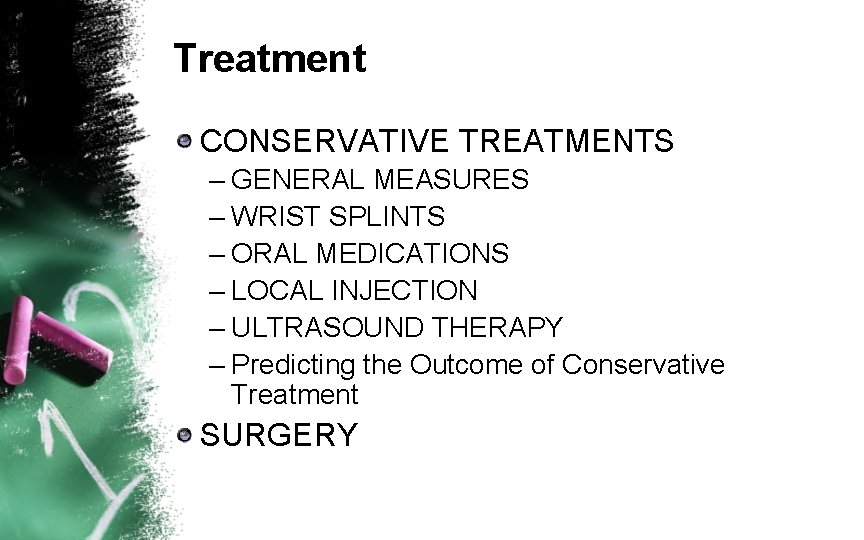 Treatment

CONSERVATIVE TREATMENTS
– GENERAL MEASURES
– WRIST SPLINTS
– ORAL MEDICATIONS
– LOCAL INJECTION
– ULTRASOUND THERAPY
– Predicting the Outcome of Conservative Treatment

SURGERY